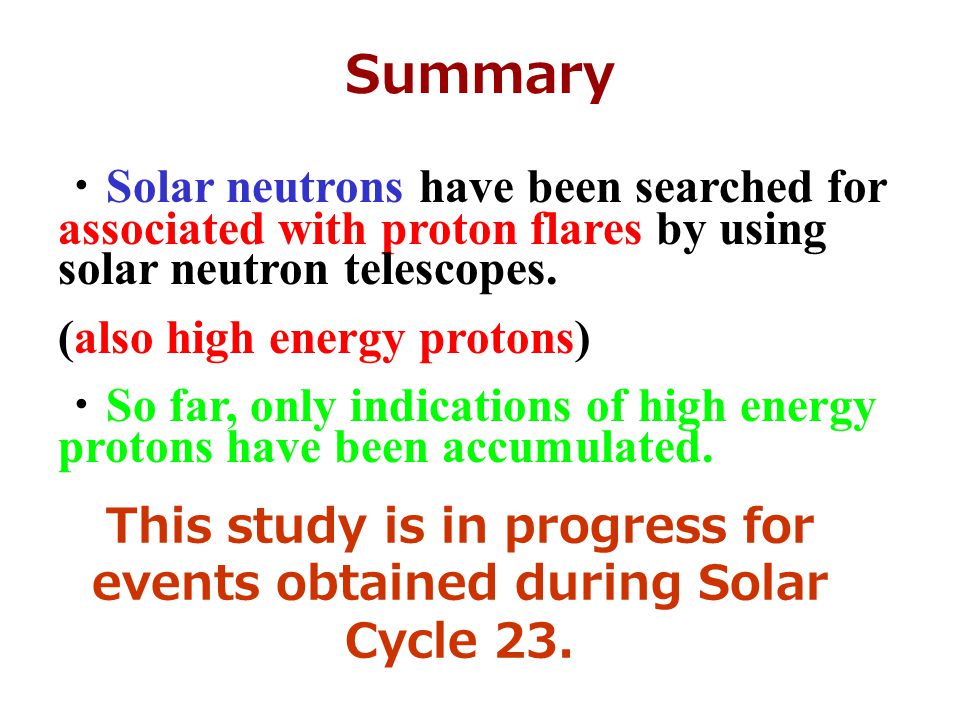 Summary

・Solar neutrons have been searched for associated with proton flares by using solar neutron telescopes.

(also high energy protons)

・So far, only indications of high energy protons have been accumulated.

This study is in progress for events obtained during Solar Cycle 23.